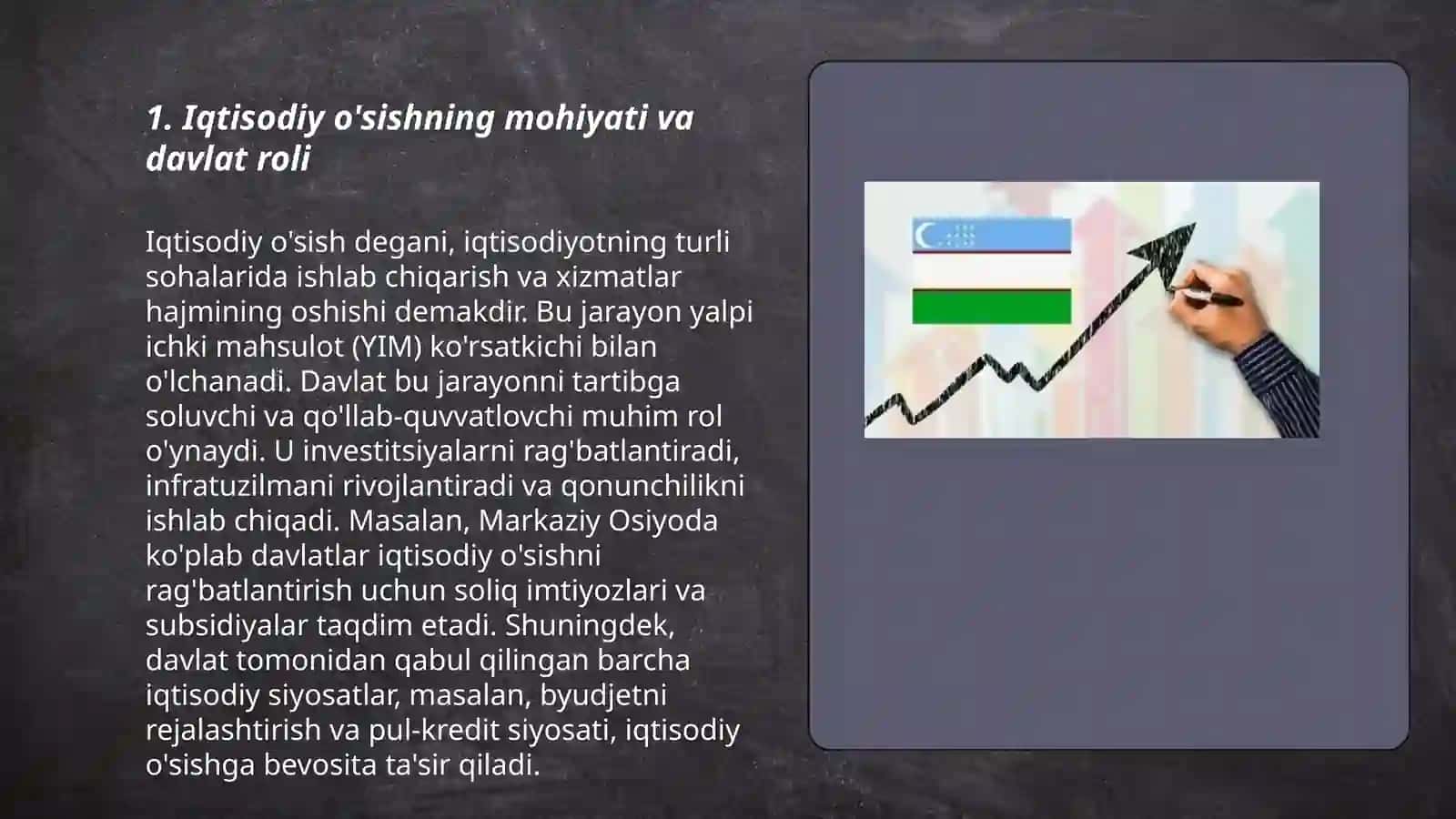 1. Iqtisodiy o'sishning mohiyati va davlat roli

Iqtisodiy o'sish degani, iqtisodiyotning turli sohalarida ishlab chiqarish va xizmatlar hajmining oshishi demakdir. Bu jarayon yalpi ichki mahsulot (YIM) ko'rsatkichi bilan o'lchanadi. Davlat bu jarayonni tartibga soluvchi va qo'llab-quvvatlovchi muhim rol o'ynaydi. U investitsiyalarni rag'batlantiradi, infratuzilmani rivojlantiradi va qonunchilikni ishlab chiqadi. Masalan, Markaziy Osiyoda ko'plab davlatlar iqtisodiy o'sishni rag'batlantirish uchun soliq imtiyozlari va subsidiyalar taqdim etadi. Shuningdek, davlat tomonidan qabul qilingan barcha iqtisodiy siyosatlar, masalan, byudjetni rejalashtirish va pul-kredit siyosati, iqtisodiy o'sishga bevosita ta'sir qiladi.